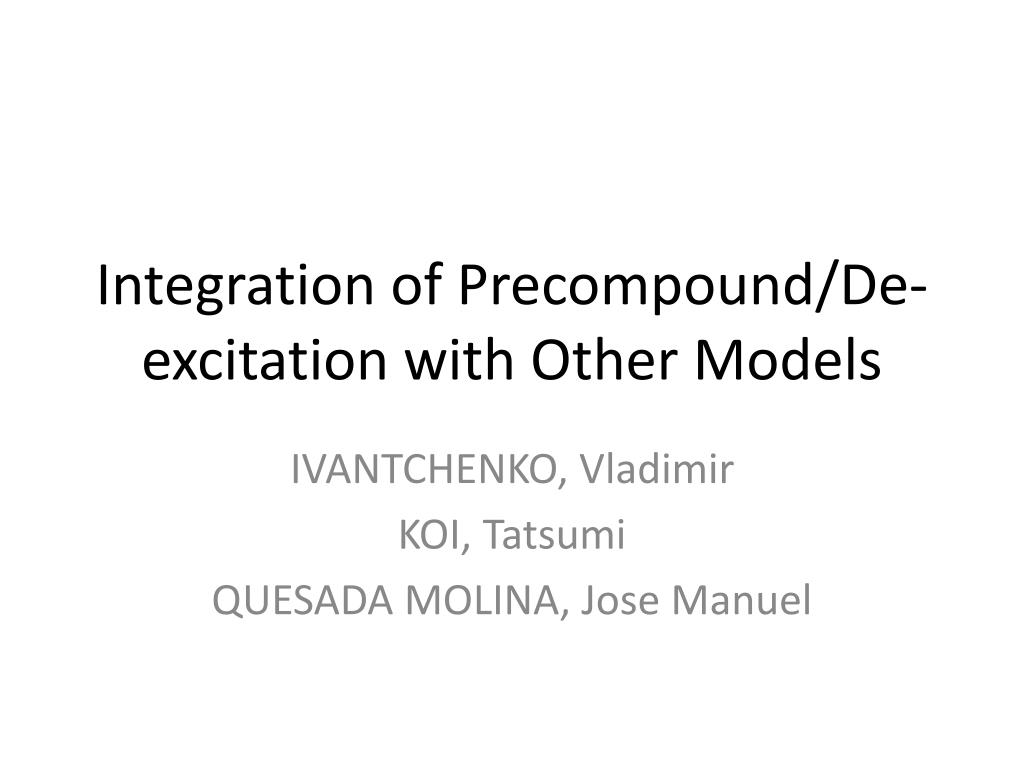 Integration of Precompound/De-excitation with Other Models

IVANTCHENKO, Vladimir
KOI, Tatsumi
QUESADA MOLINA, Jose Manuel